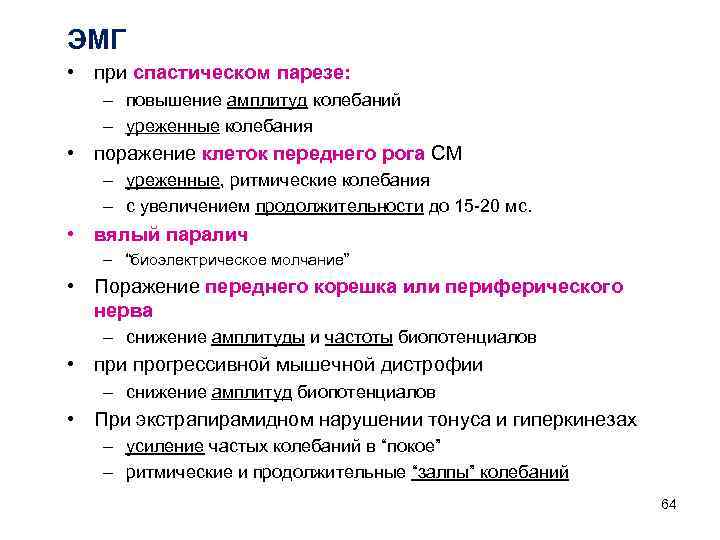 ЭМГ

• при спастическом парезе:
– повышение амплитуд колебаний
– уреженные колебания
• поражение клеток переднего рога СМ
– уреженные, ритмические колебания
– с увеличением продолжительности до 15-20 мс.
• вялый паралич
– "биоэлектрическое молчание"
• Поражение переднего корешка или периферического нерва
– снижение амплитуды и частоты биопотенциалов
• при прогрессивной мышечной дистрофии
– снижение амплитуд биопотенциалов
• При экстрапирамидном нарушении тонуса и гиперкинезах
– усиление частых колебаний в "покое"
– ритмические и продолжительные "залпы" колебаний

64